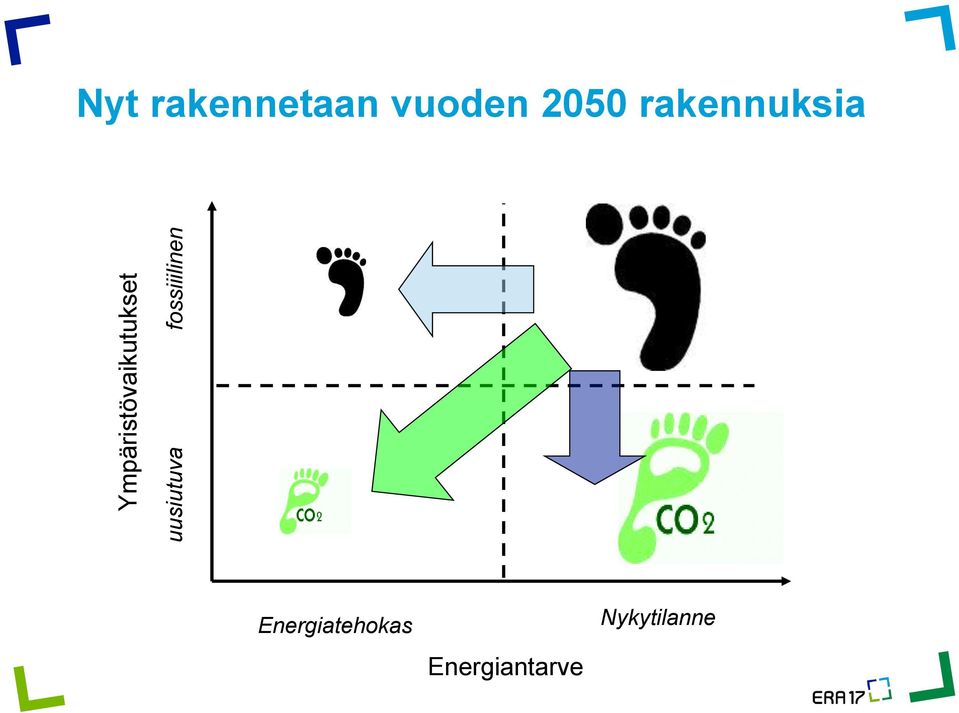 Nyt rakennetaan vuoden 2050 rakennuksia

Ympäristövaikutukset

fossiilinen

uusiutuva

$CO_2$

$CO_2$

Energiatehokas

Nykytilanne

Energiantarve

ERA17